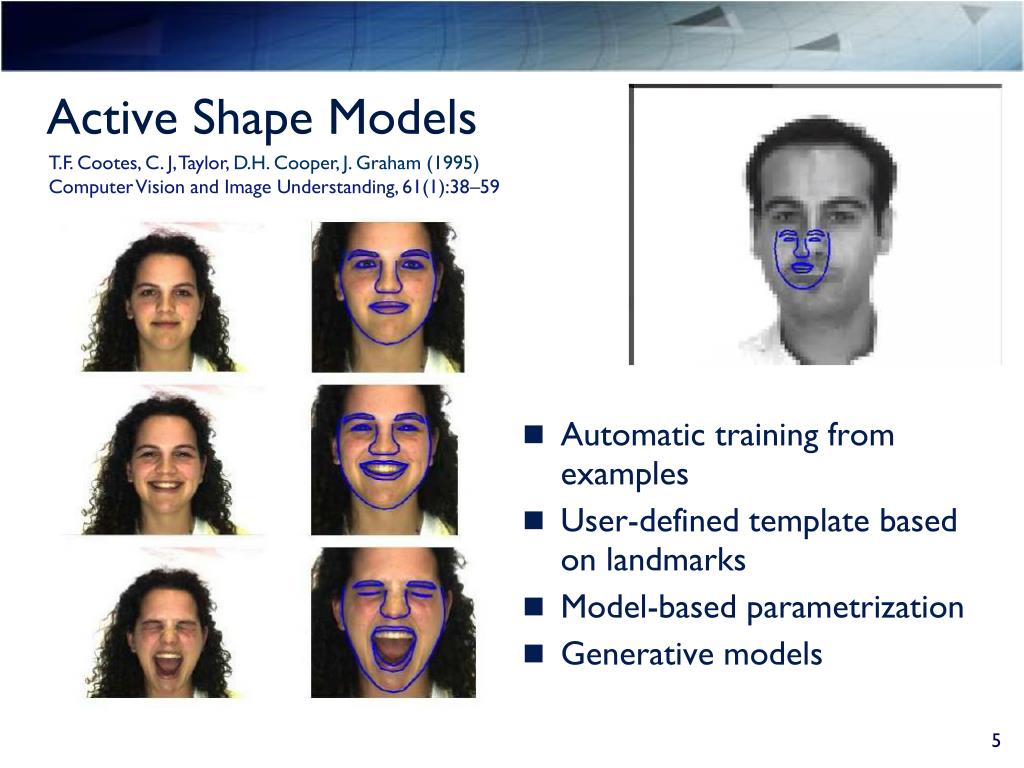 Active Shape Models

T.F. Cootes, C. J, Taylor, D.H. Cooper, J. Graham (1995)
Computer Vision and Image Understanding, 61(1):38–59

- Automatic training from examples
- User-defined template based on landmarks
- Model-based parametrization
- Generative models

5